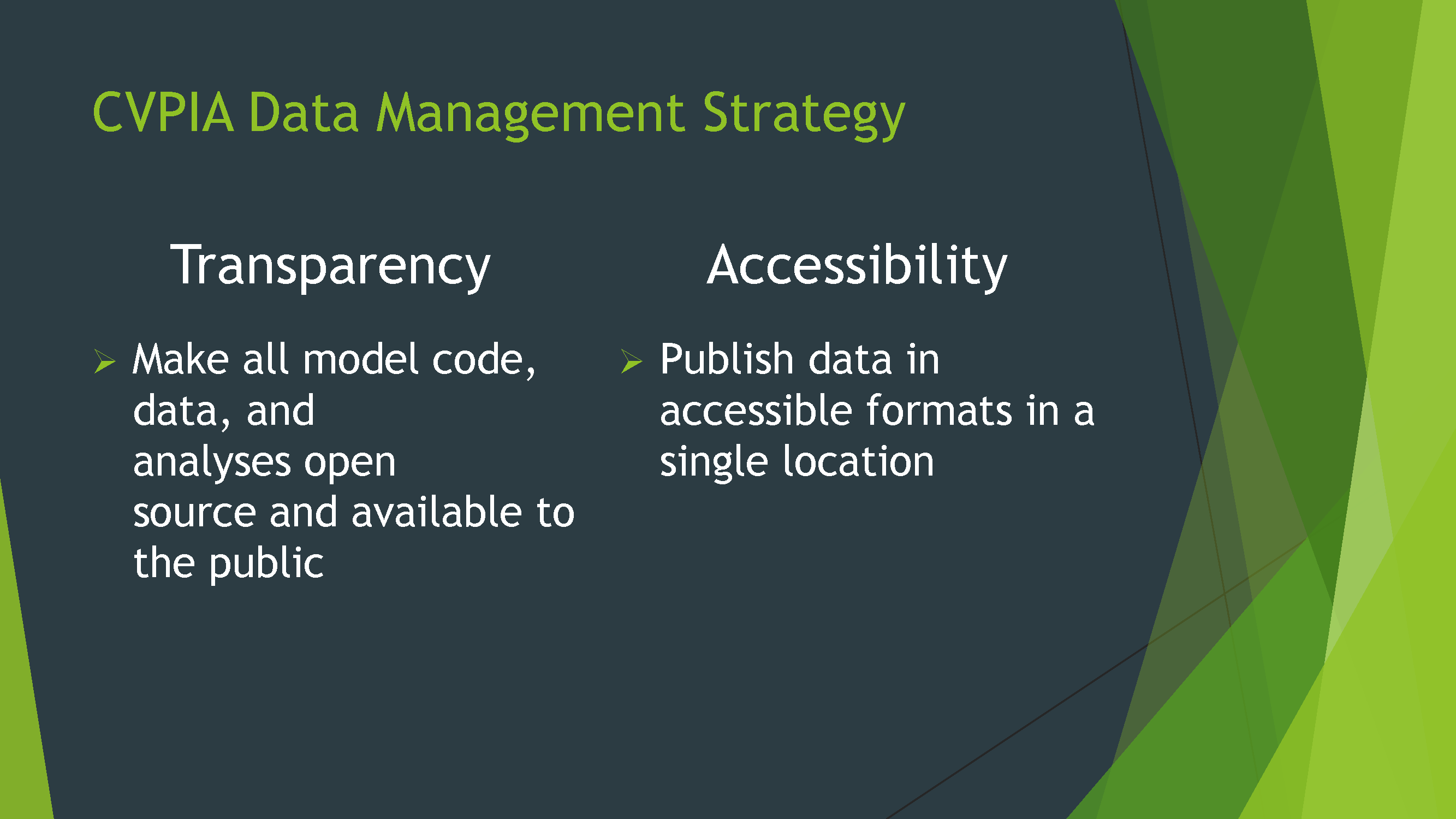 CVPIA Data Management Strategy

Transparency

➢ Make all model code, data, and analyses open source and available to the public

Accessibility

➢ Publish data in accessible formats in a single location